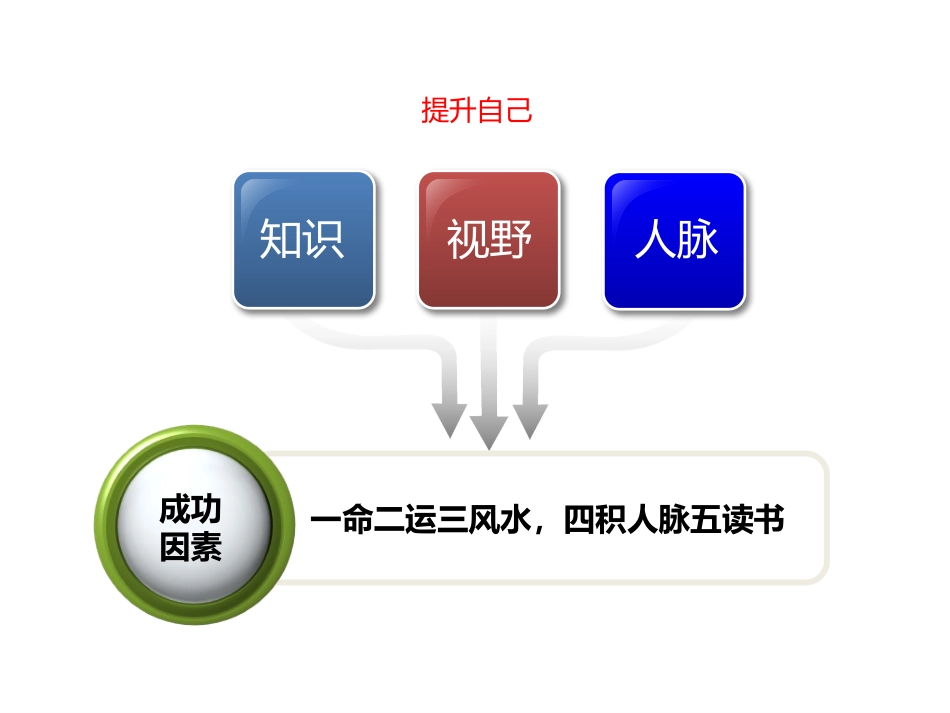 提升自己

知识

视野

人脉

成功因素

一命二运三风水，四积人脉五读书